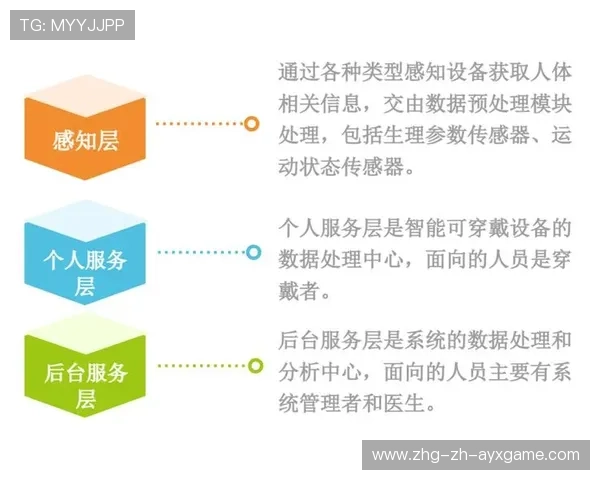 TG: MYYJJPP

感知层

通过各种类型感知设备获取人体相关信息，交由数据预处理模块处理，包括生理参数传感器、运动状态传感器。

个人服务层

个人服务层是智能可穿戴设备的数据处理中心，面向的人员是穿戴者。

后台服务层

后台服务层是系统的数据处理和分析中心，面向的人员主要有系统管理者和医生。

www.zhg-zh-ayxgame.com